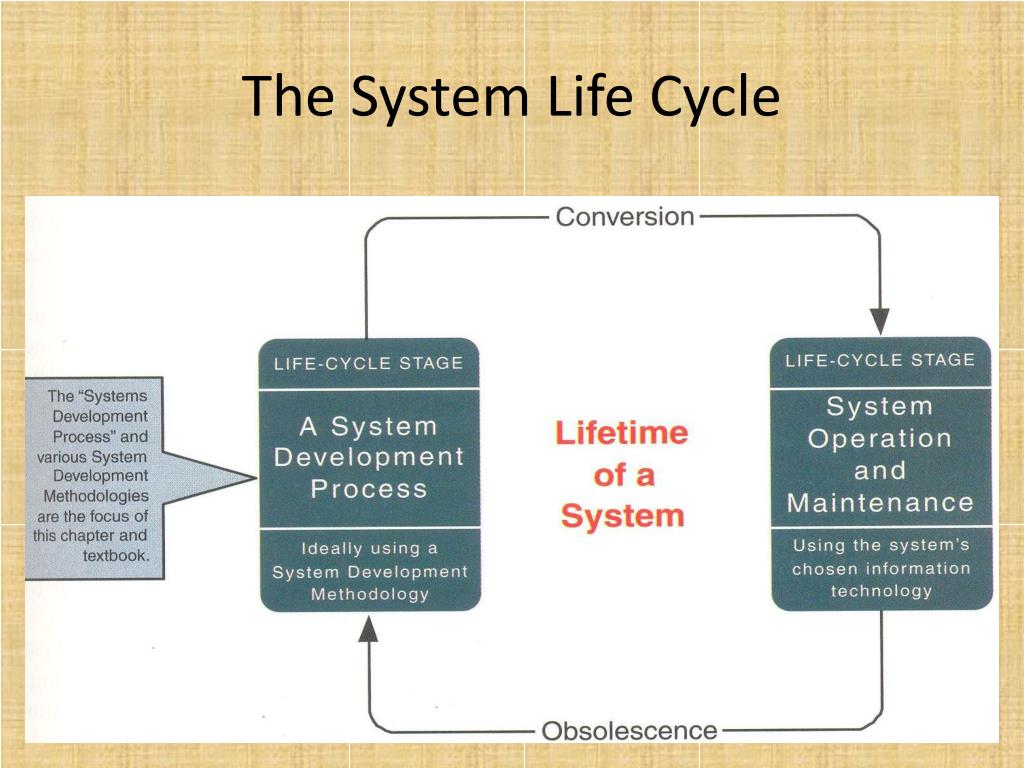 The System Life Cycle

Conversion

The "Systems Development Process" and various System Development Methodologies are the focus of this chapter and textbook.

LIFE-CYCLE STAGE

A System Development Process

Ideally using a System Development Methodology

Lifetime of a System

LIFE-CYCLE STAGE

System Operation and Maintenance

Using the system's chosen information technology

Obsolescence